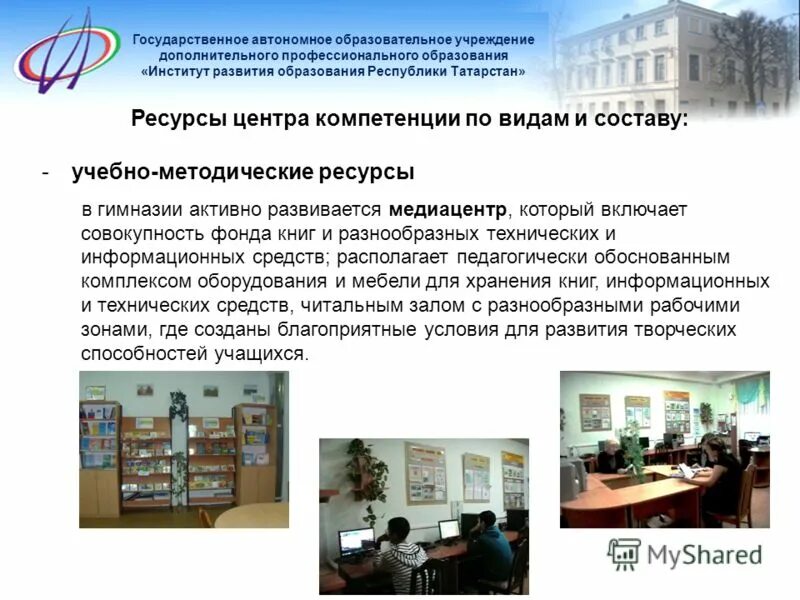 Государственное автономное образовательное учреждение дополнительного профессионального образования «Институт развития образования Республики Татарстан»

Ресурсы центра компетенции по видам и составу:

- учебно-методические ресурсы

в гимназии активно развивается медиацентр, который включает совокупность фонда книг и разнообразных технических и информационных средств; располагает педагогически обоснованным комплексом оборудования и мебели для хранения книг, информационных и технических средств, читальным залом с разнообразными рабочими зонами, где созданы благоприятные условия для развития творческих способностей учащихся.

MyShared